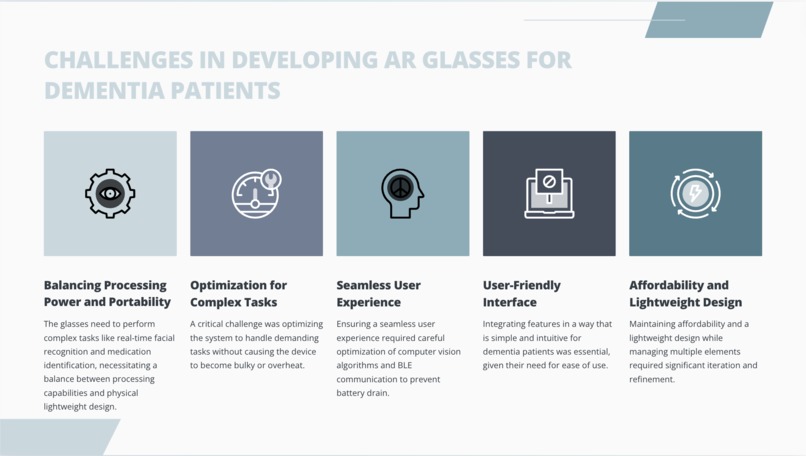 CHALLENGES IN DEVELOPING AR GLASSES FOR DEMENTIA PATIENTS

Balancing Processing Power and Portability

The glasses need to perform complex tasks like real-time facial recognition and medication identification, necessitating a balance between processing capabilities and physical lightweight design.

Optimization for Complex Tasks

A critical challenge was optimizing the system to handle demanding tasks without causing the device to become bulky or overheat.

Seamless User Experience

Ensuring a seamless user experience required careful optimization of computer vision algorithms and BLE communication to prevent battery drain.

User-Friendly Interface

Integrating features in a way that is simple and intuitive for dementia patients was essential, given their need for ease of use.

Affordability and Lightweight Design

Maintaining affordability and a lightweight design while managing multiple elements required significant iteration and refinement.